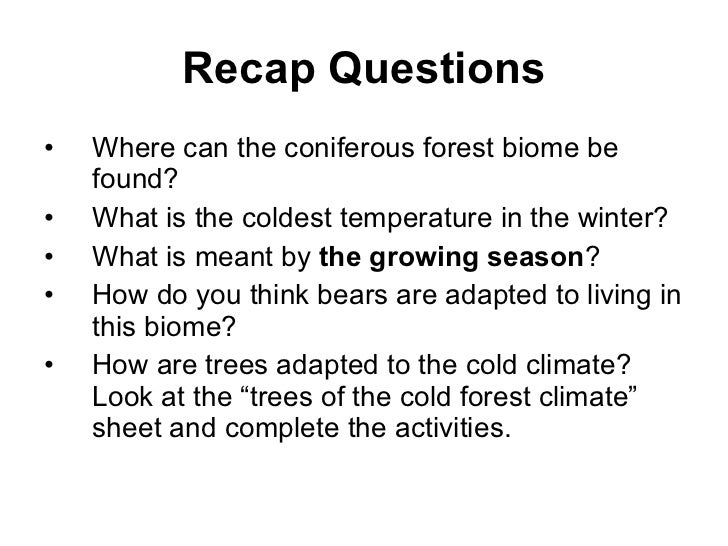 Recap Questions

• Where can the coniferous forest biome be found?
• What is the coldest temperature in the winter?
• What is meant by the growing season?
• How do you think bears are adapted to living in this biome?
• How are trees adapted to the cold climate? Look at the “trees of the cold forest climate” sheet and complete the activities.